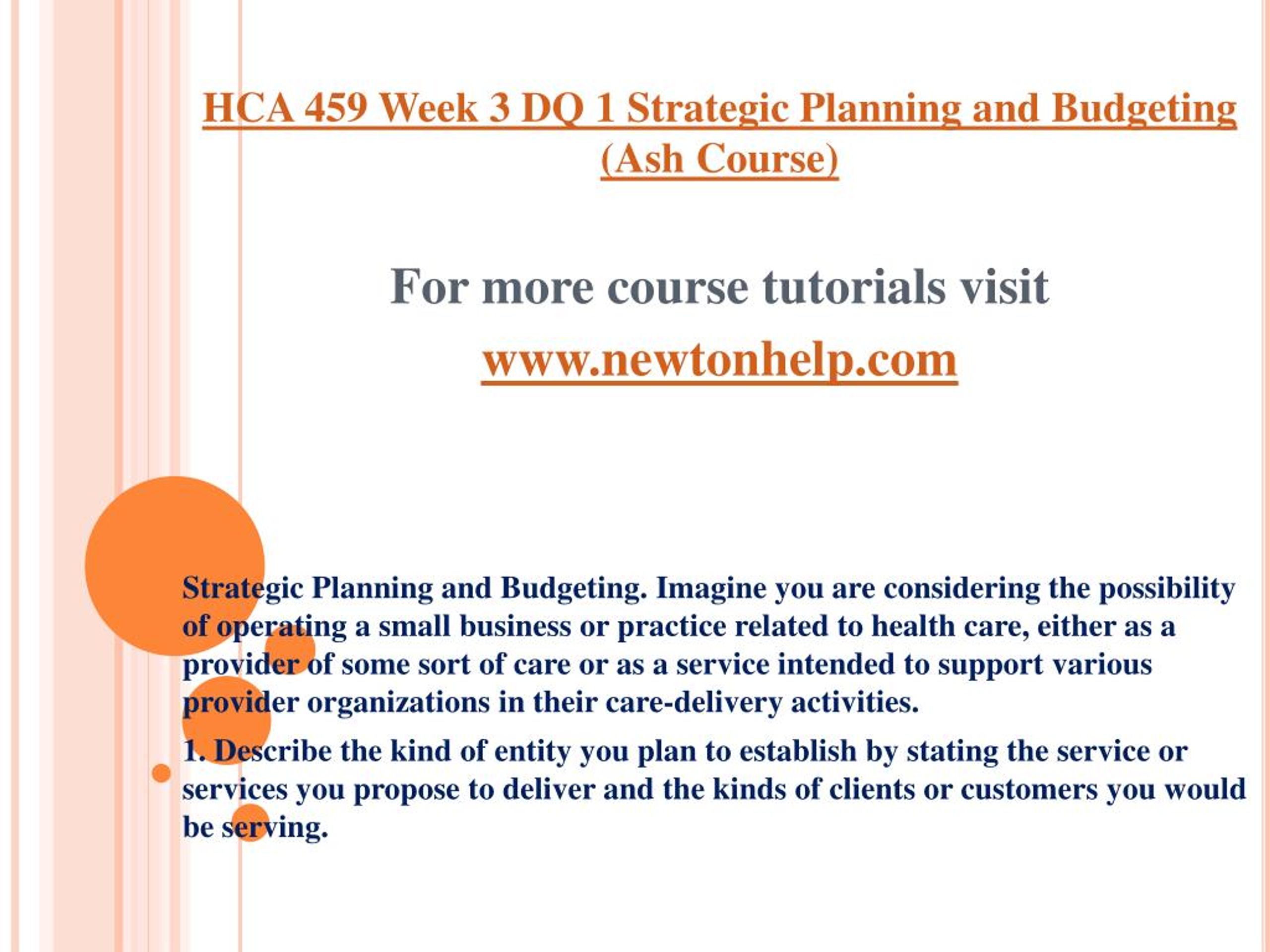 HCA 459 Week 3 DQ 1 Strategic Planning and Budgeting (Ash Course)

For more course tutorials visit

www.newtonhelp.com

Strategic Planning and Budgeting. Imagine you are considering the possibility of operating a small business or practice related to health care, either as a provider of some sort of care or as a service intended to support various provider organizations in their care-delivery activities.

1. Describe the kind of entity you plan to establish by stating the service or services you propose to deliver and the kinds of clients or customers you would be serving.